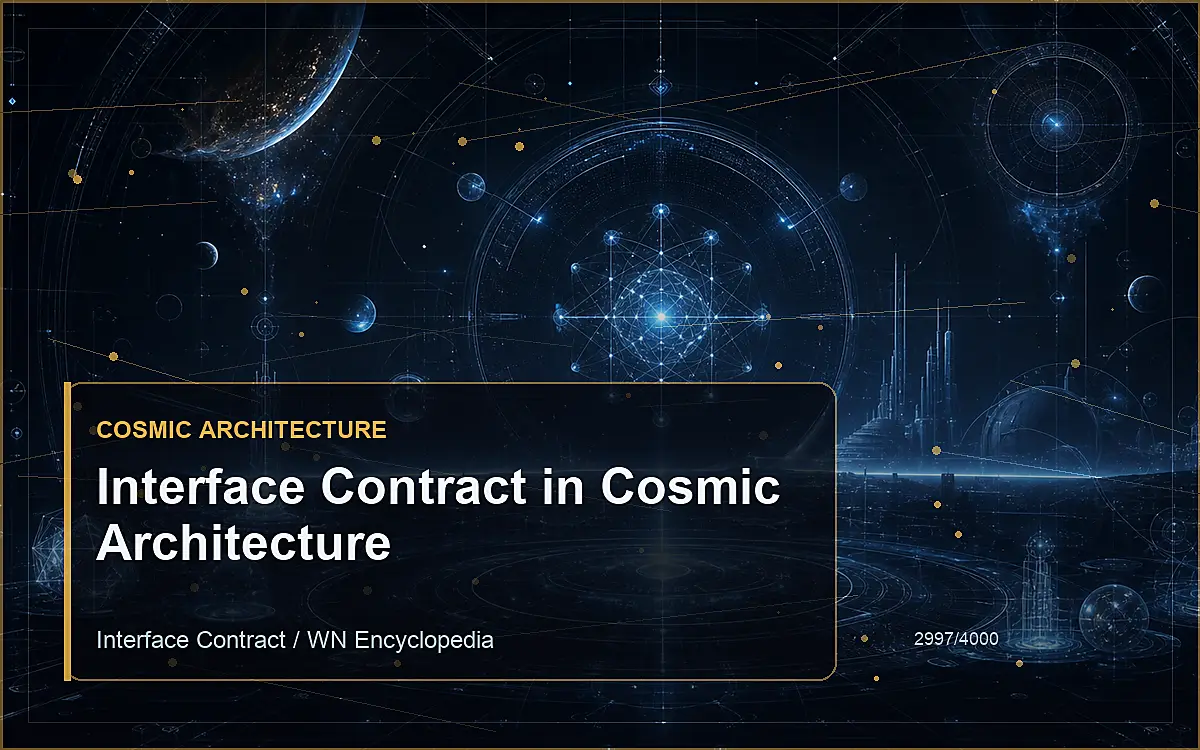 COSMIC ARCHITECTURE

Interface Contract in Cosmic Architecture

Interface Contract / WN Encyclopedia

2997/4000